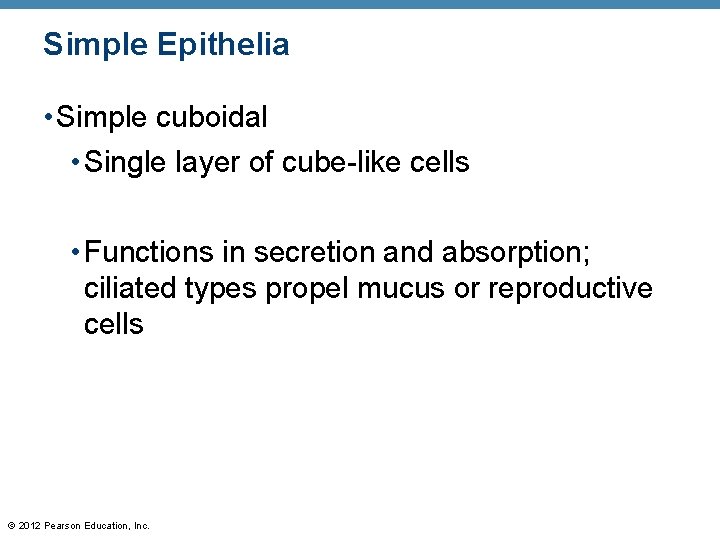 Simple Epithelia

• Simple cuboidal

• Single layer of cube-like cells

• Functions in secretion and absorption; ciliated types propel mucus or reproductive cells

© 2012 Pearson Education, Inc.